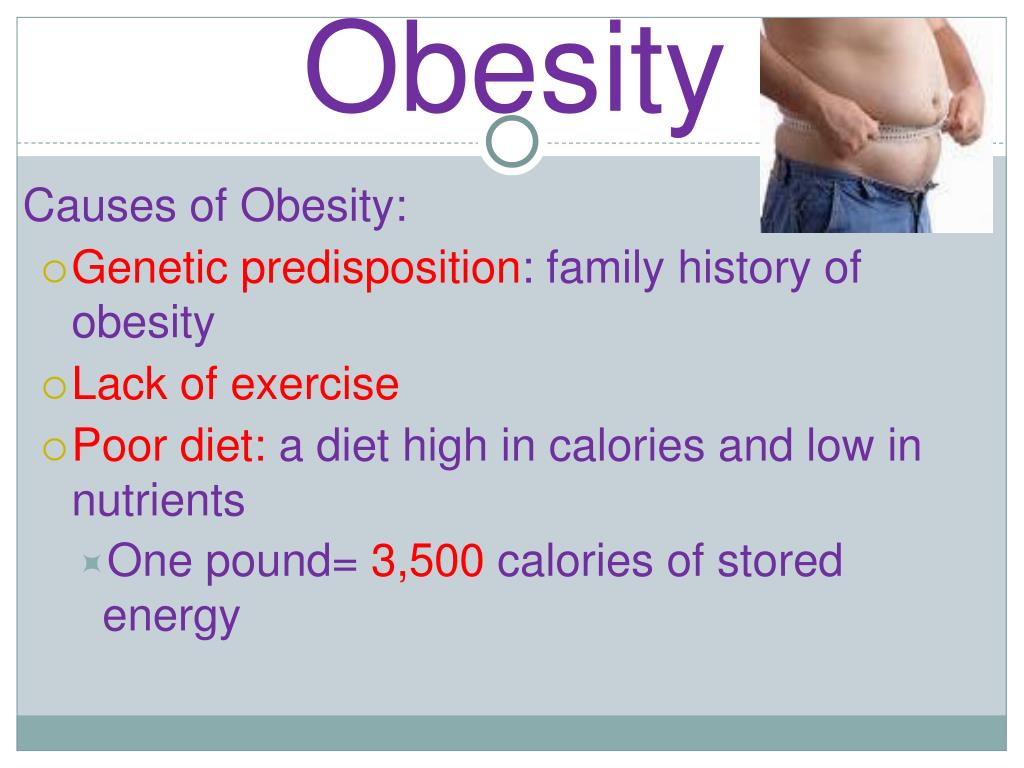 Obesity

Causes of Obesity:

Genetic predisposition: family history of obesity

Lack of exercise

Poor diet: a diet high in calories and low in nutrients

One pound= 3,500 calories of stored energy